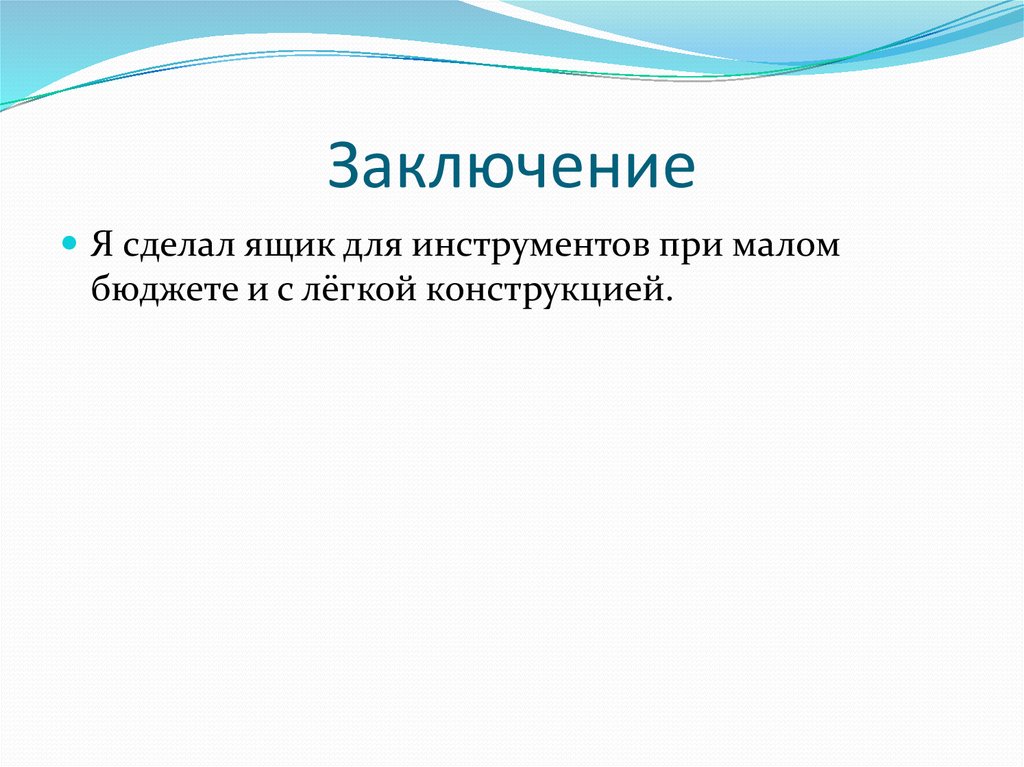 Заключение

Я сделал ящик для инструментов при малом бюджете и с лёгкой конструкцией.